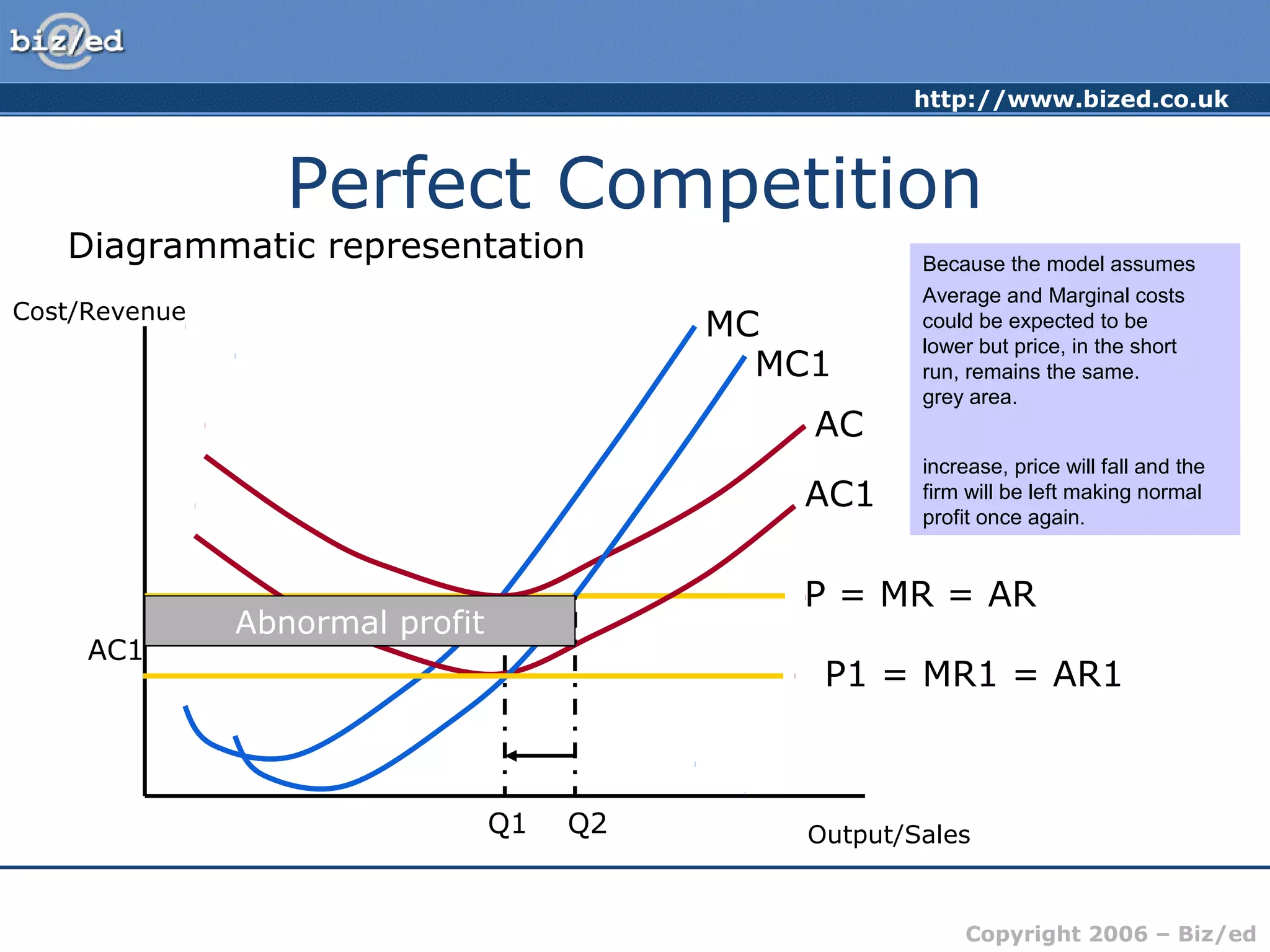 biz/ed

http://www.bized.co.uk

Perfect Competition

Diagrammatic representation

Because the model assumes Average and Marginal costs could be expected to be lower but price, in the short run, remains the same. grey area.

increase, price will fall and the firm will be left making normal profit once again.

Cost/Revenue

MC

MC1

AC

AC1

P = MR = AR

Abnormal profit

AC1

P1 = MR1 = AR1

Q1

Q2

Output/Sales

Copyright 2006 – Biz/ed